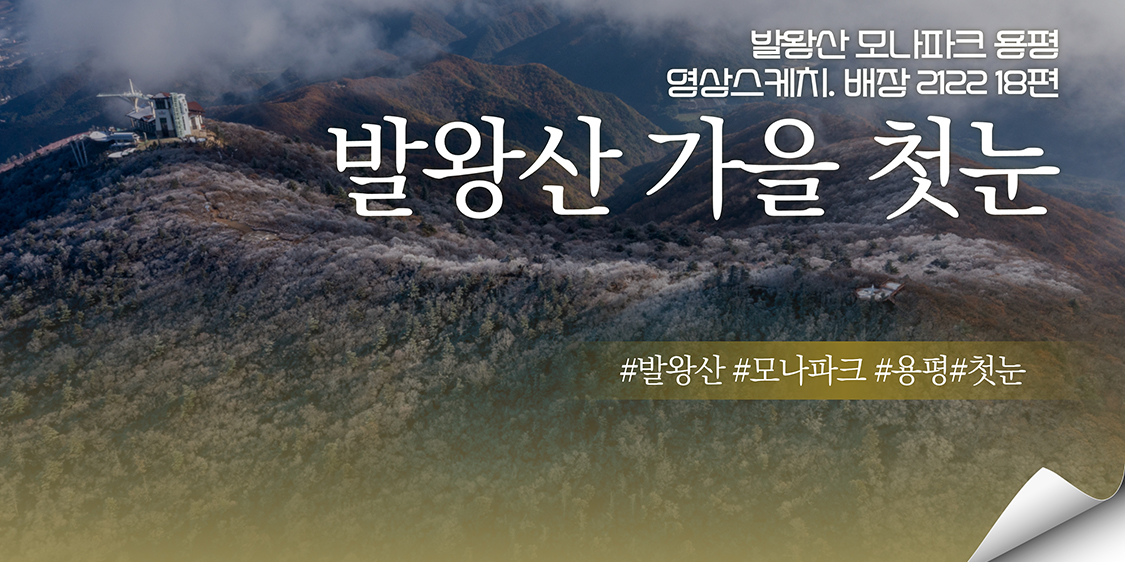 발왕산 모나파크 용평
영상스케치. 배장 2122 18편

발왕산 가을 첫눈

#발왕산 #모나파크 #용평#첫눈